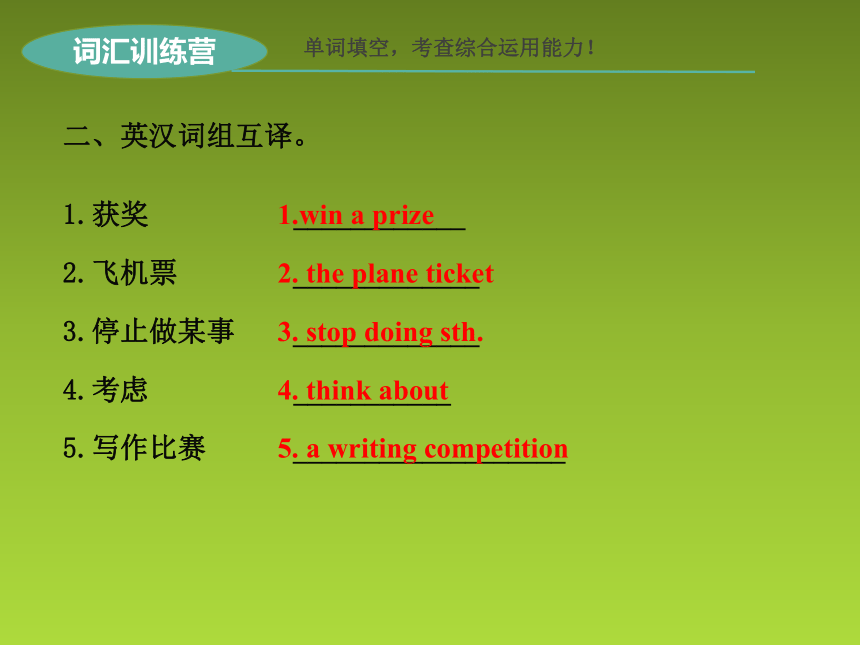 词汇训练营

单词填空，考查综合运用能力！

二、英汉词组互译。

1. 获奖 1.win a prize
2. 飞机票 2. the plane ticket
3. 停止做某事 3. stop doing sth.
4. 考虑 4. think about
5. 写作比赛 5. a writing competition